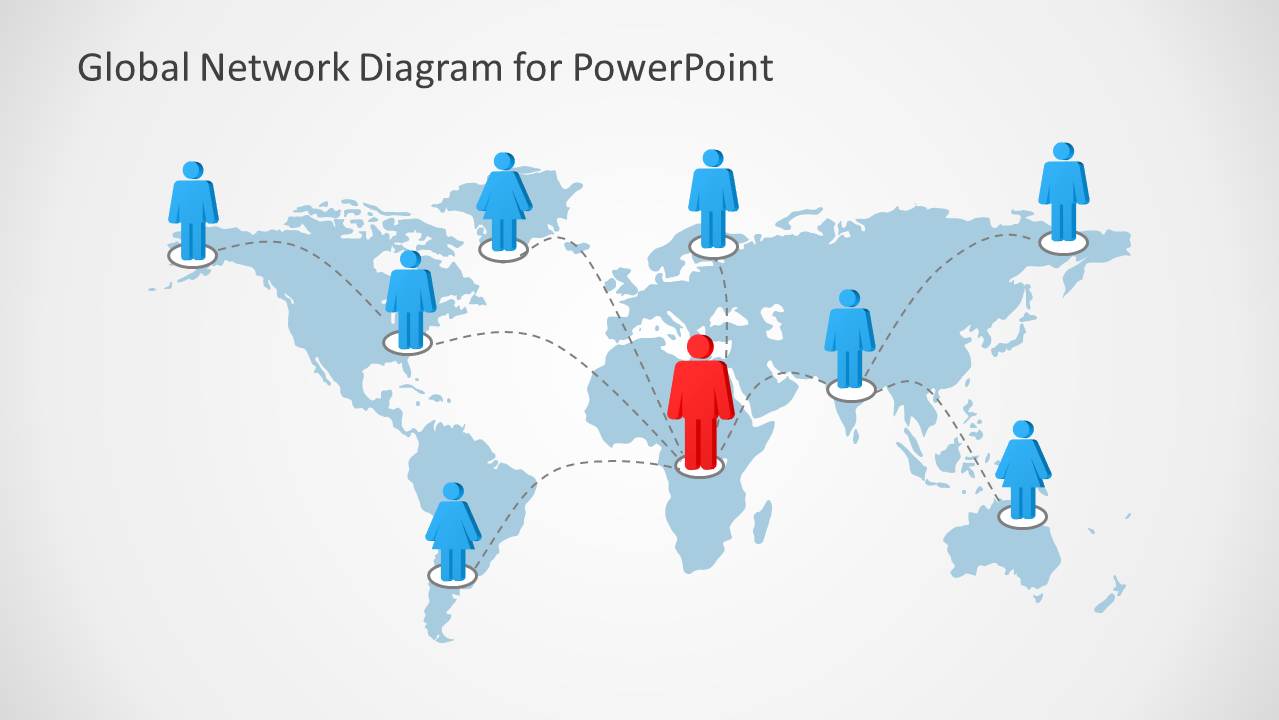 Global Network Diagram for PowerPoint